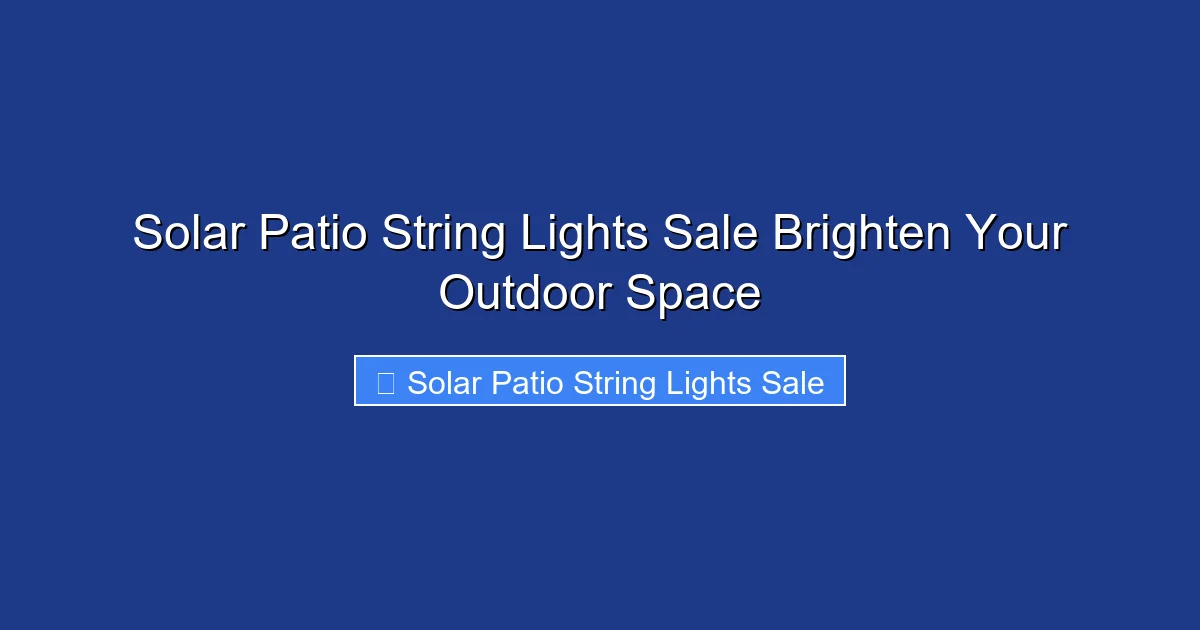 Solar Patio String Lights Sale Brighten Your Outdoor Space

Solar Patio String Lights Sale